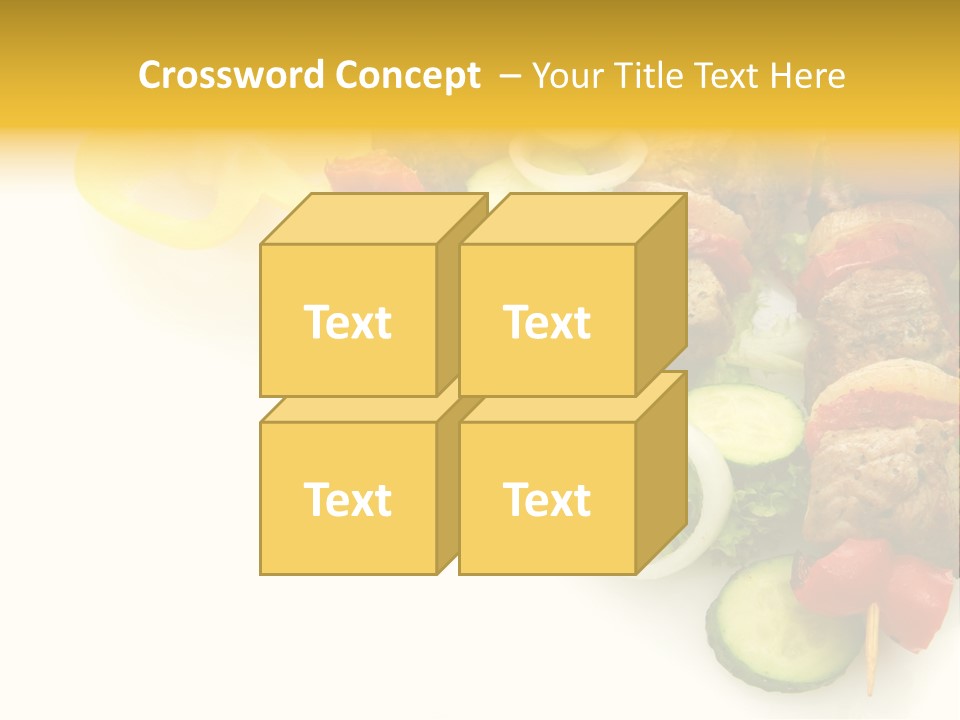 Crossword Concept – Your Title Text Here

Text

Text

Text

Text